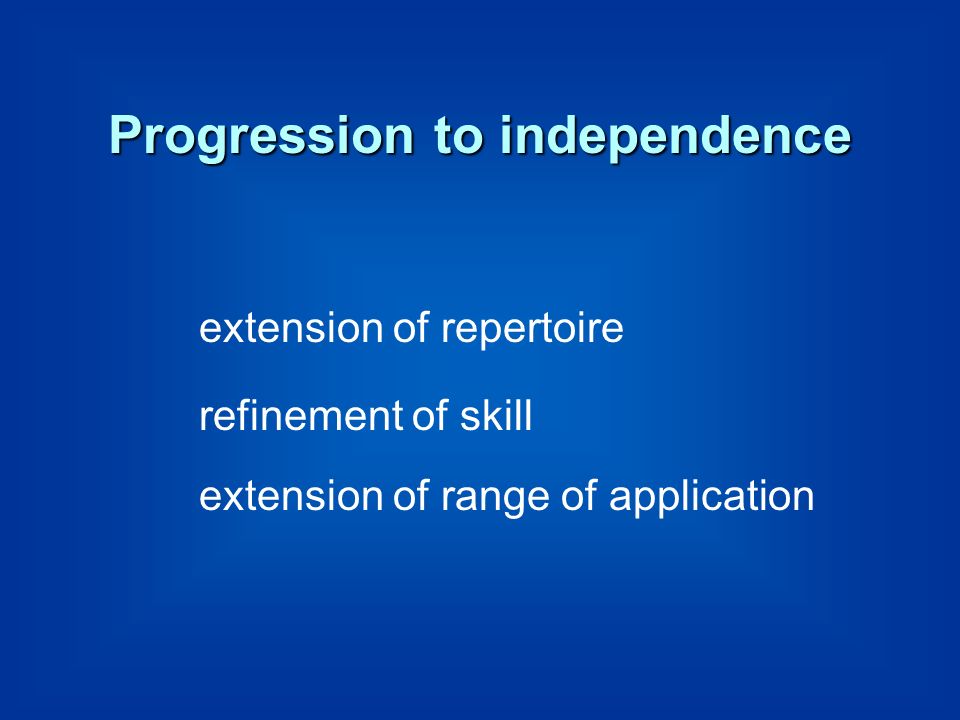 Progression to independence

extension of repertoire

refinement of skill

extension of range of application